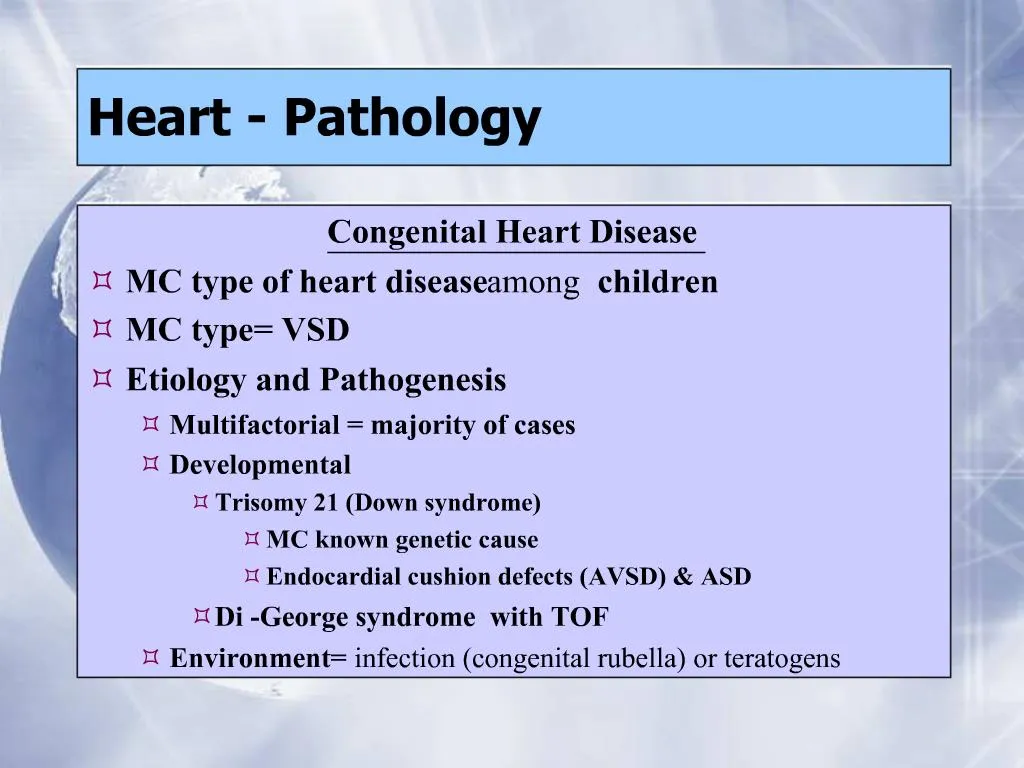 Heart - Pathology

Congenital Heart Disease

¤ MC type of heart diseaseamong children
¤ MC type= VSD
¤ Etiology and Pathogenesis
¤ Multifactorial = majority of cases
¤ Developmental
¤ Trisomy 21 (Down syndrome)
¤ MC known genetic cause
¤ Endocardial cushion defects (AVSD) & ASD
¤ Di -George syndrome with TOF
¤ Environment= infection (congenital rubella) or teratogens